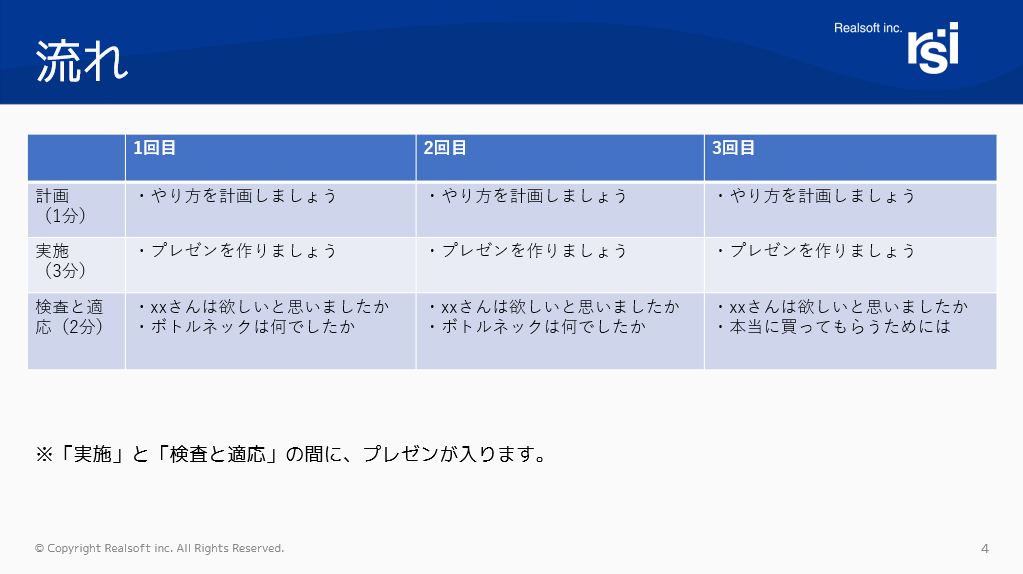 流れ

Realsoft inc.

rsi

| | 1回目 | 2回目 | 3回目 |
|---|---|---|---|
| 計画（1分） | ・やり方を計画しましょう | ・やり方を計画しましょう | ・やり方を計画しましょう |
| 実施（3分） | ・プレゼンを作りましょう | ・プレゼンを作りましょう | ・プレゼンを作りましょう |
| 検査と適応（2分） | ・xxさんは欲しいと思いましたか ・ボトルネックは何でしたか | ・xxさんは欲しいと思いましたか ・ボトルネックは何でしたか | ・xxさんは欲しいと思いましたか ・本当に買ってもらうためには |

※「実施」と「検査と適応」の間に、プレゼンが入ります。

© Copyright Realsoft inc. All Rights Reserved.

4